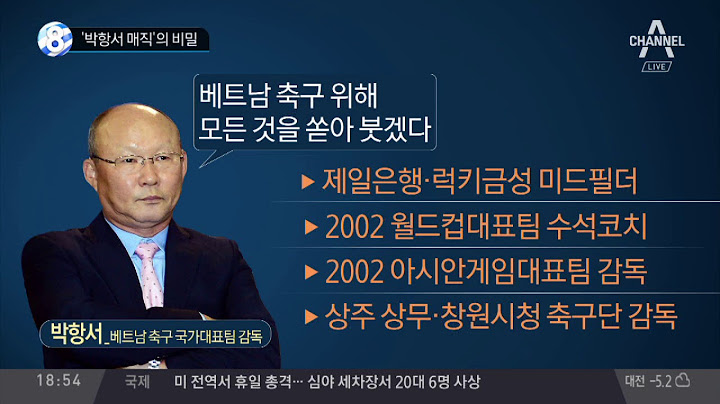 8 '박항서 매직'의 비밀

CHANNEL A
LIVE

베트남 축구 위해
모든 것을 쏟아 붓겠다

▶ 제일은행·럭키금성 미드필더
▶ 2002 월드컵대표팀 수석코치
▶ 2002 아시안게임대표팀 감독
▶ 상주 상무·창원시청 축구단 감독

박항서_베트남 축구 국가대표팀 감독

18:54 국제 미 전역서 휴일 총격… 심야 세차장서 20대 6명 사상 대전 -5.2